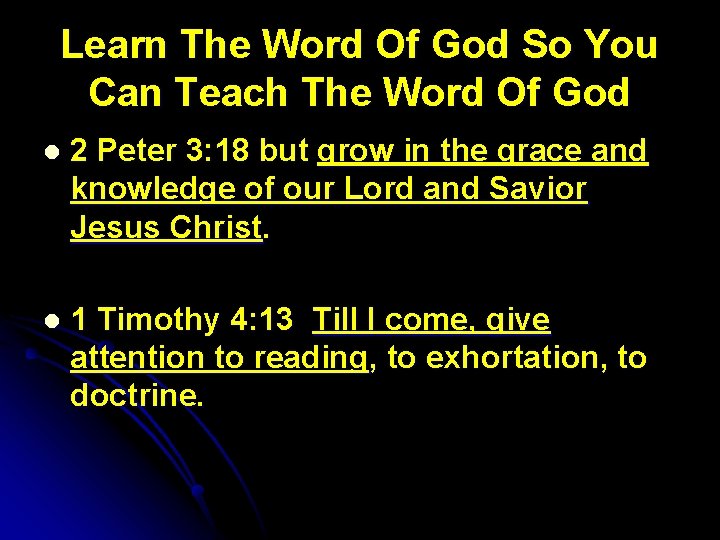 Learn The Word Of God So You Can Teach The Word Of God

2 Peter 3:18 but grow in the grace and knowledge of our Lord and Savior Jesus Christ.

1 Timothy 4:13 Till I come, give attention to reading, to exhortation, to doctrine.